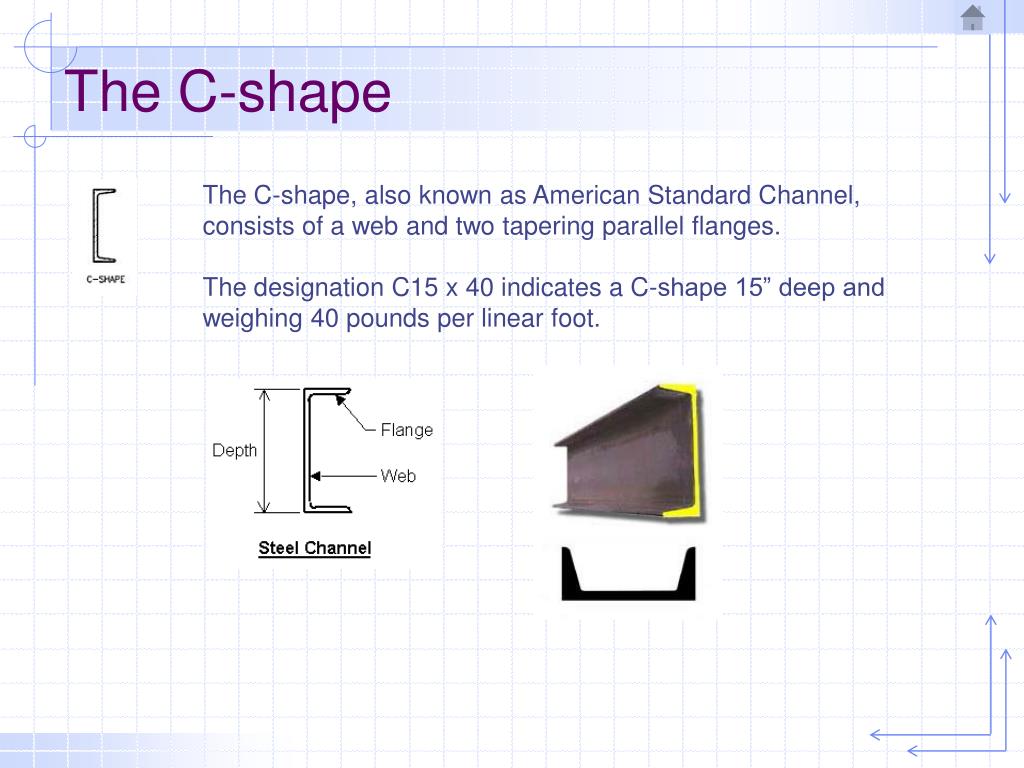 The C-shape

C-SHAPE

The C-shape, also known as American Standard Channel, consists of a web and two tapering parallel flanges.

The designation C15 x 40 indicates a C-shape 15” deep and weighing 40 pounds per linear foot.

Depth

Flange

Web

Steel Channel